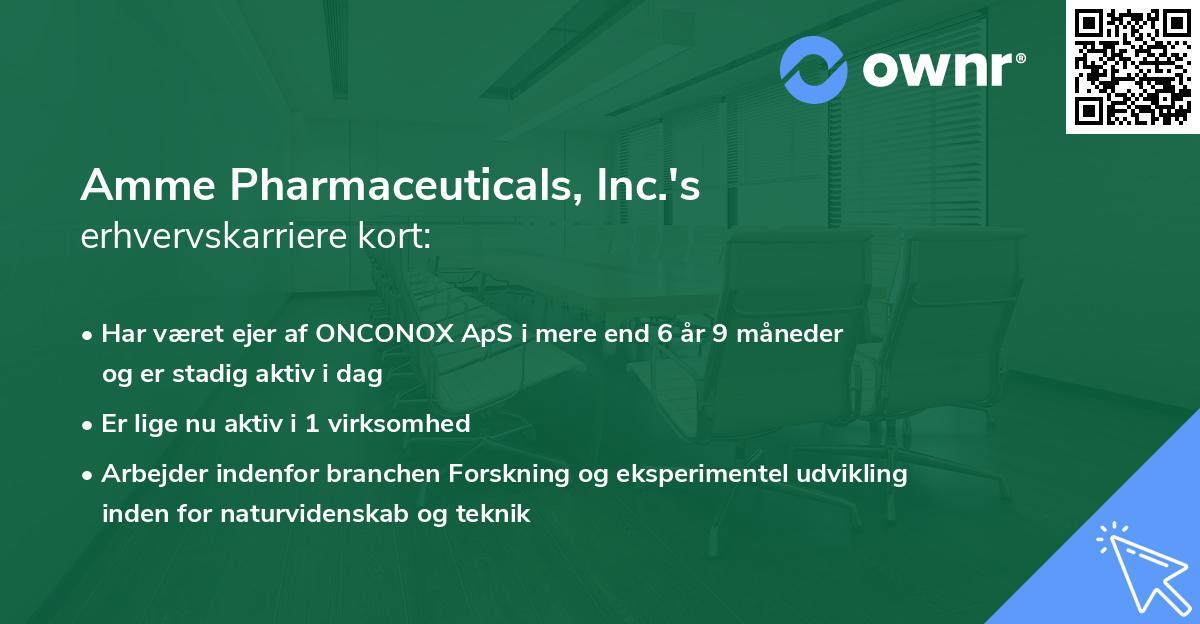 ownr®

Amme Pharmaceuticals, Inc.'s erhvervskarriere kort:

• Har været ejer af ONCONOX ApS i mere end 6 år 9 måneder og er stadig aktiv i dag

• Er lige nu aktiv i 1 virksomhed

• Arbejder indenfor branchen Forskning og eksperimentel udvikling inden for naturvidenskab og teknik